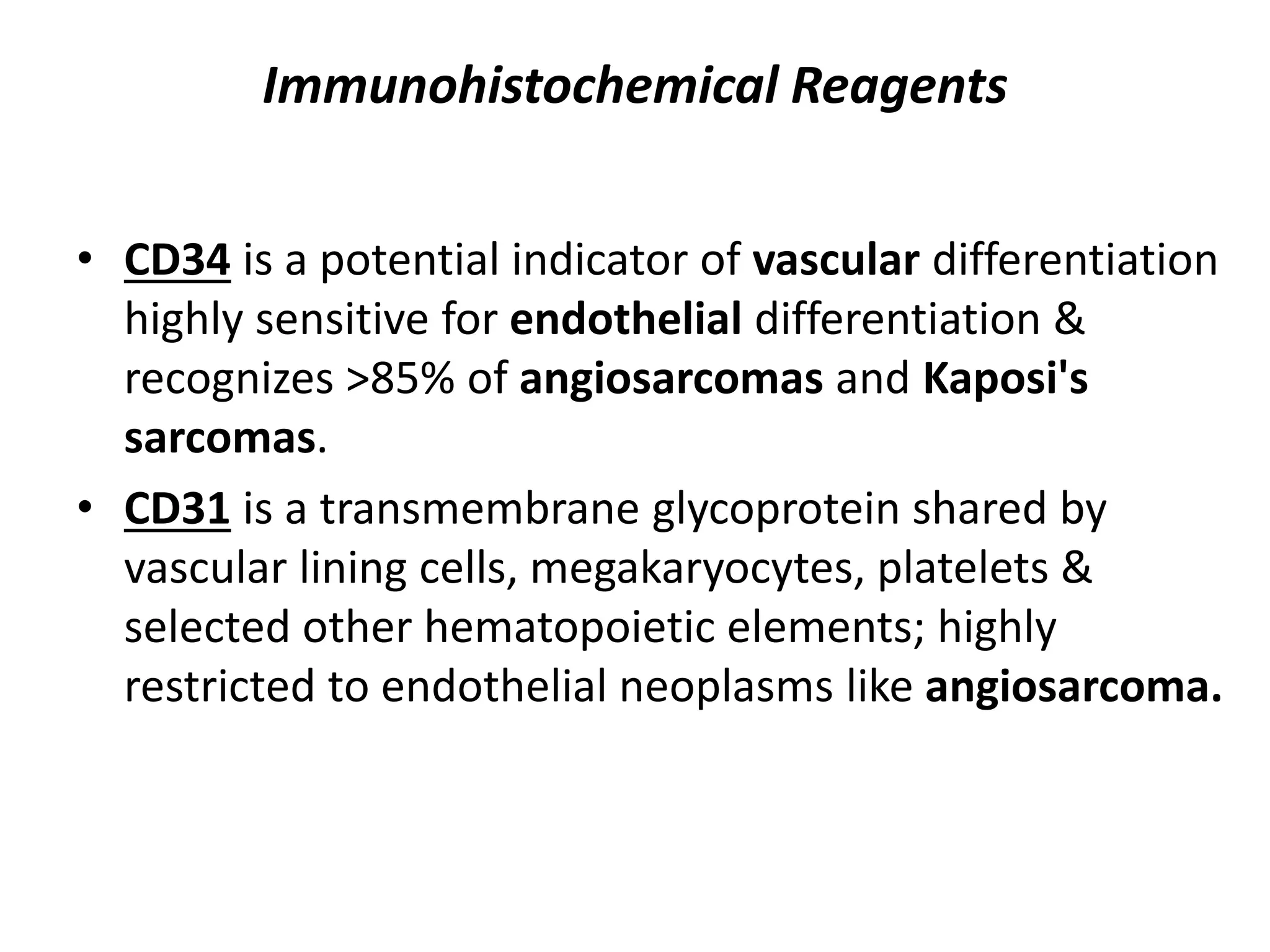 Immunohistochemical Reagents

• CD34 is a potential indicator of vascular differentiation highly sensitive for endothelial differentiation & recognizes >85% of angiosarcomas and Kaposi's sarcomas.

• CD31 is a transmembrane glycoprotein shared by vascular lining cells, megakaryocytes, platelets & selected other hematopoietic elements; highly restricted to endothelial neoplasms like angiosarcoma.